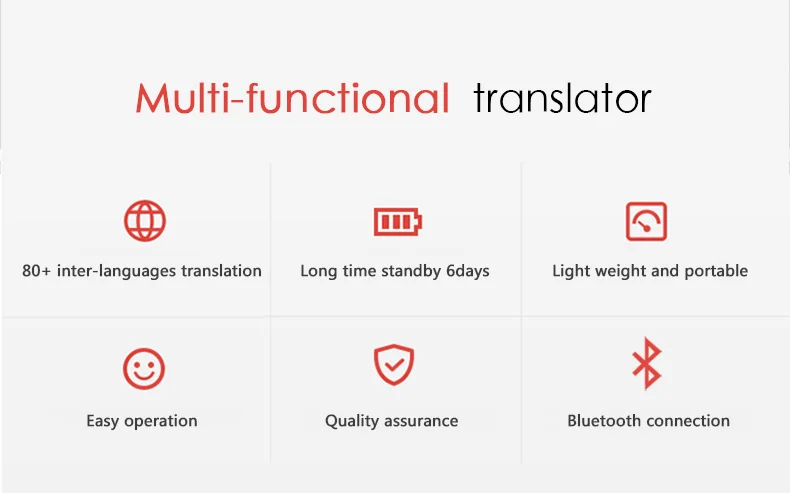 Multi-functional translator

80+ inter-languages translation

Long time standby 6days

Light weight and portable

Easy operation

Quality assurance

Bluetooth connection